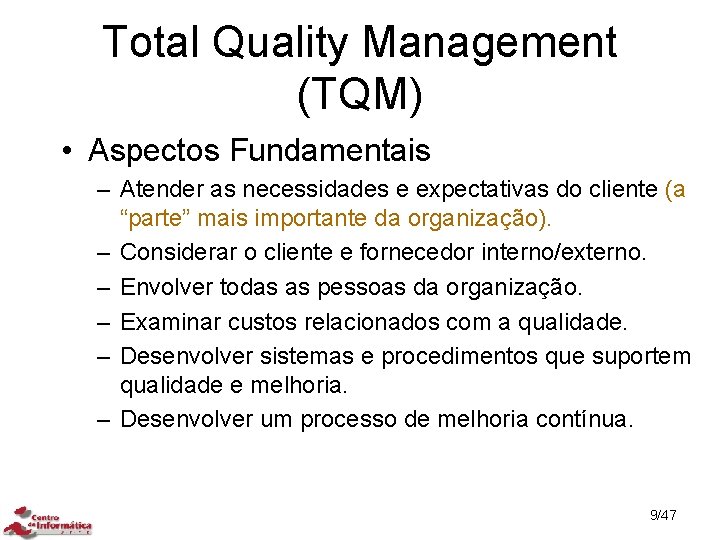 Total Quality Management (TQM)

• Aspectos Fundamentais

– Atender as necessidades e expectativas do cliente (a "parte" mais importante da organização).

– Considerar o cliente e fornecedor interno/externo.

– Envolver todas as pessoas da organização.

– Examinar custos relacionados com a qualidade.

– Desenvolver sistemas e procedimentos que suportem qualidade e melhoria.

– Desenvolver um processo de melhoria contínua.

Centro de Informática

9/47